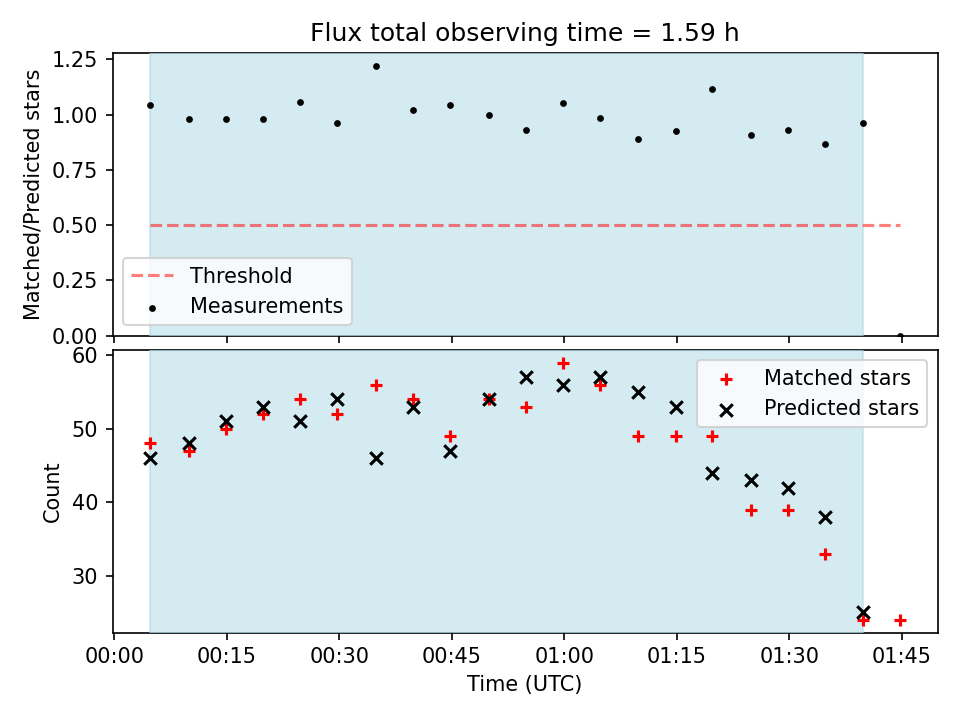 Flux total observing time = 1.59 h

Matched/Predicted stars

1.25
1.00
0.75
0.50
0.25
0.00

Threshold
Measurements

Count

60
50
40
30

Matched stars
Predicted stars

00:00 00:15 00:30 00:45 01:00 01:15 01:30 01:45

Time (UTC)